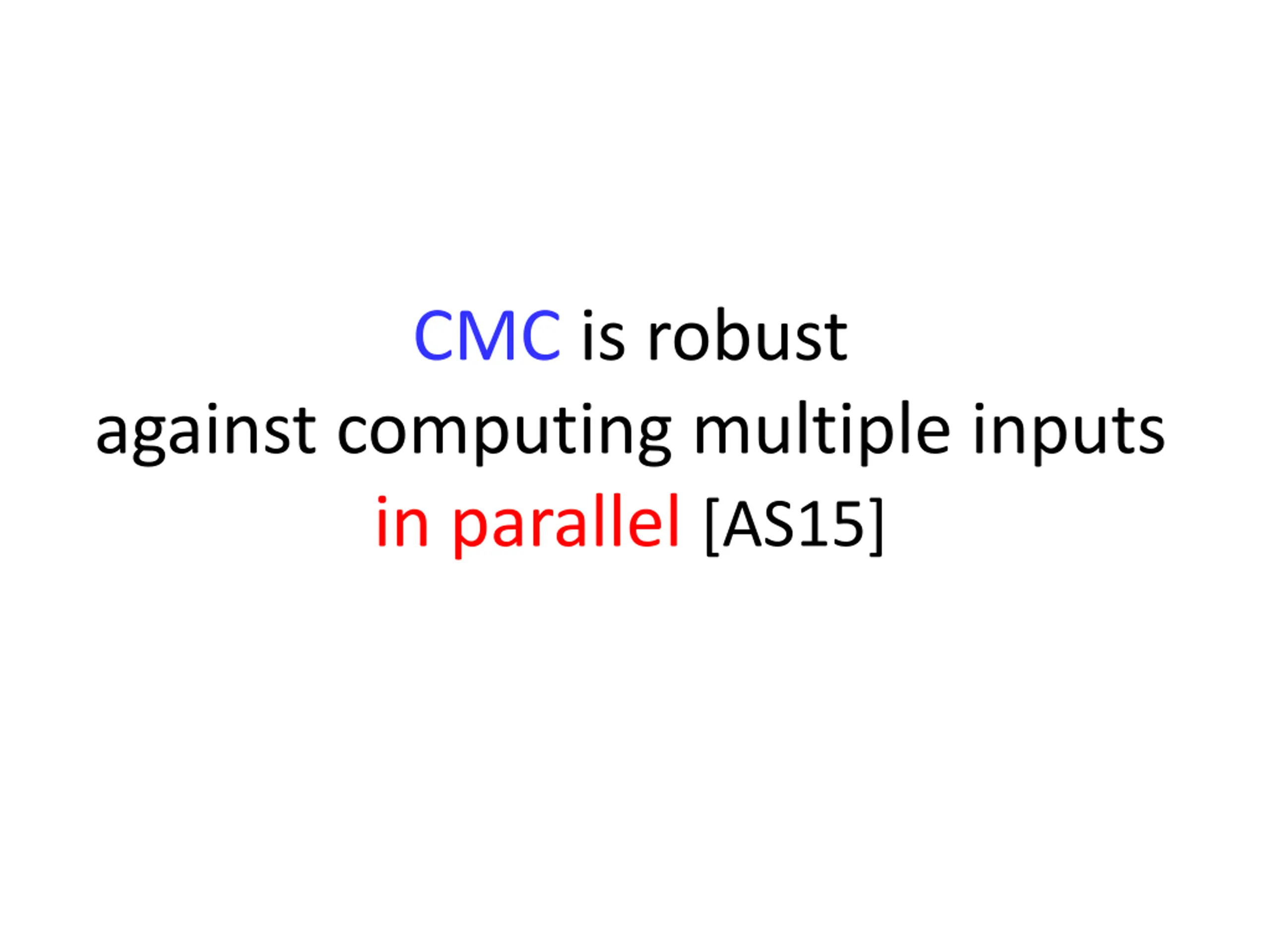 CMC is robust
against computing multiple inputs
in parallel [AS15]